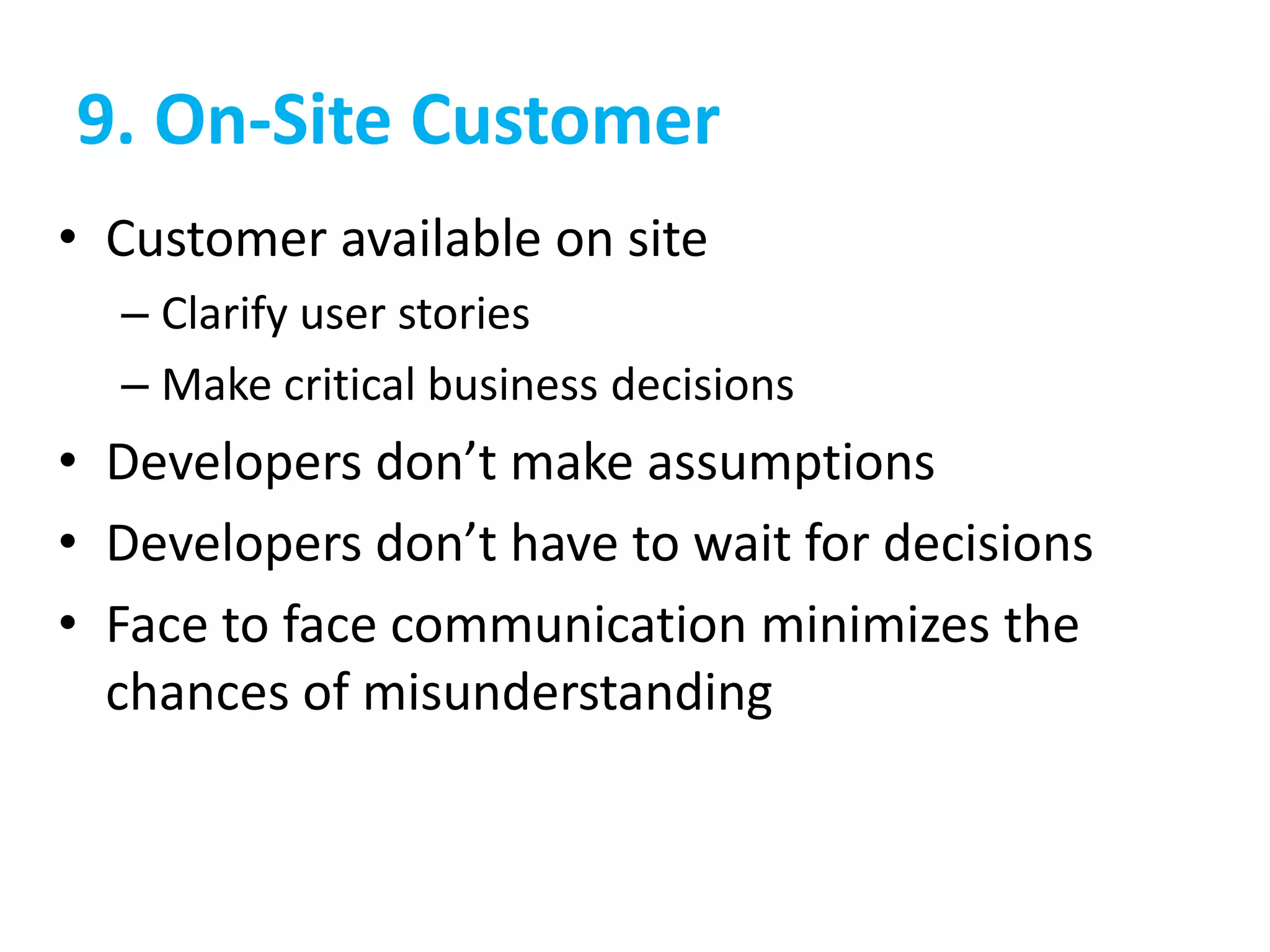 9. On-Site Customer

• Customer available on site
– Clarify user stories
– Make critical business decisions
• Developers don’t make assumptions
• Developers don’t have to wait for decisions
• Face to face communication minimizes the chances of misunderstanding